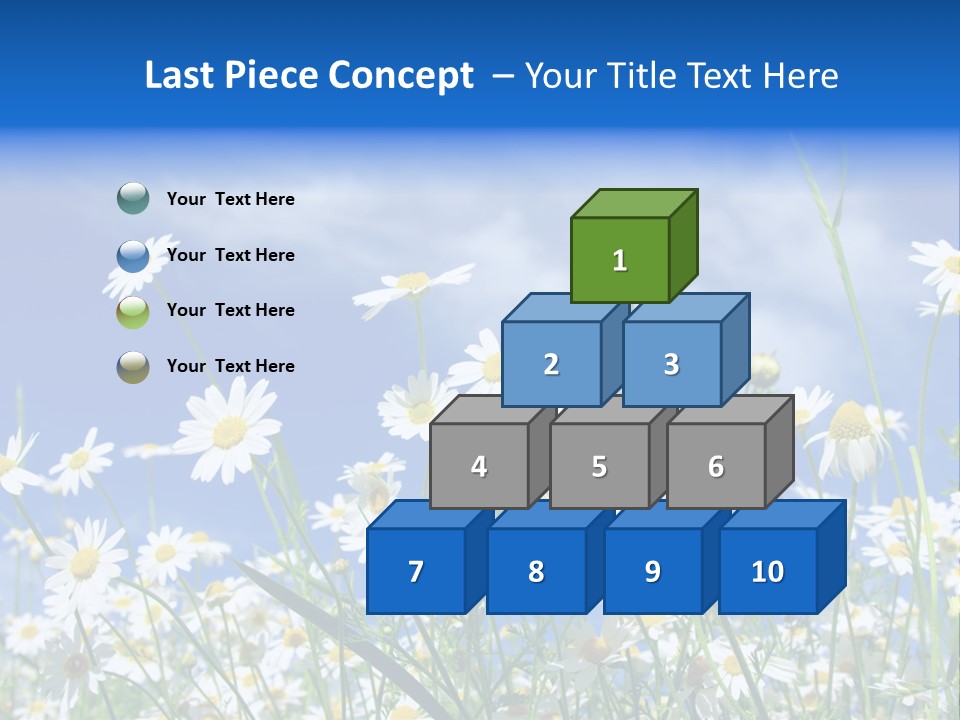 Last Piece Concept – Your Title Text Here

Your Text Here

Your Text Here

Your Text Here

Your Text Here

1

2

3

4

5

6

7

8

9

10